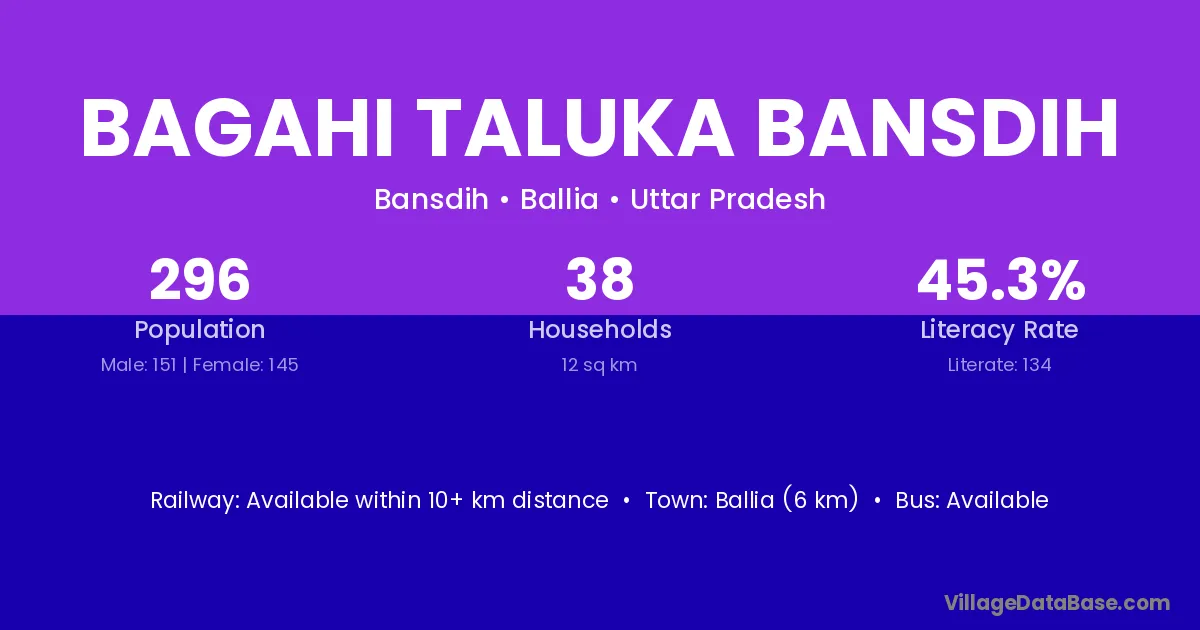 BAGAHI TALUKA BANSDIH

Bansdih • Ballia • Uttar Pradesh

296
Population
Male: 151 | Female: 145

38
Households
12 sq km

45.3%
Literacy Rate
Literate: 134

Railway: Available within 10+ km distance • Town: Ballia (6 km) • Bus: Available

VillageDataBase.com